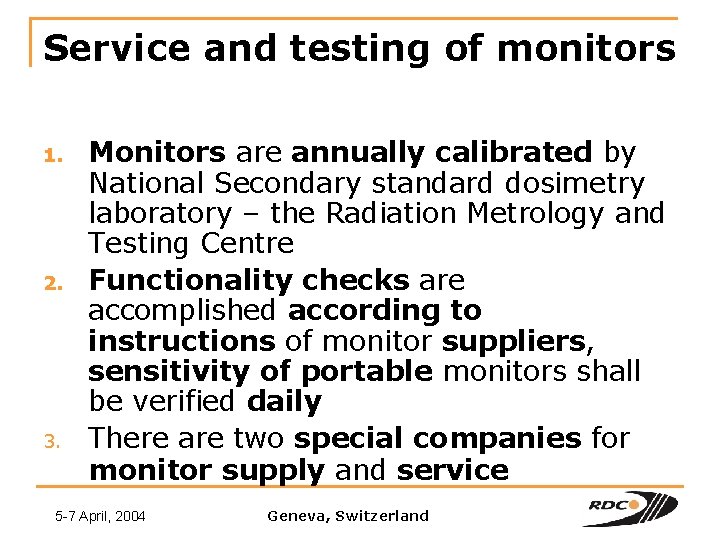 Service and testing of monitors

1. Monitors are annually calibrated by National Secondary standard dosimetry laboratory – the Radiation Metrology and Testing Centre
2. Functionality checks are accomplished according to instructions of monitor suppliers, sensitivity of portable monitors shall be verified daily
3. There are two special companies for monitor supply and service

5-7 April, 2004

Geneva, Switzerland

RDC